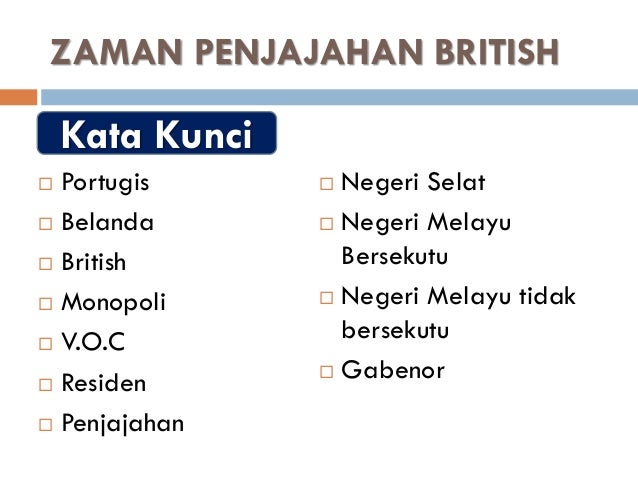 ZAMAN PENJAJAHAN BRITISH

Kata Kunci

□ Portugis
□ Belanda
□ British
□ Monopoli
□ V.O.C
□ Residen
□ Penjajahan

□ Negeri Selat
□ Negeri Melayu Bersekutu
□ Negeri Melayu tidak bersekutu
□ Gabenor